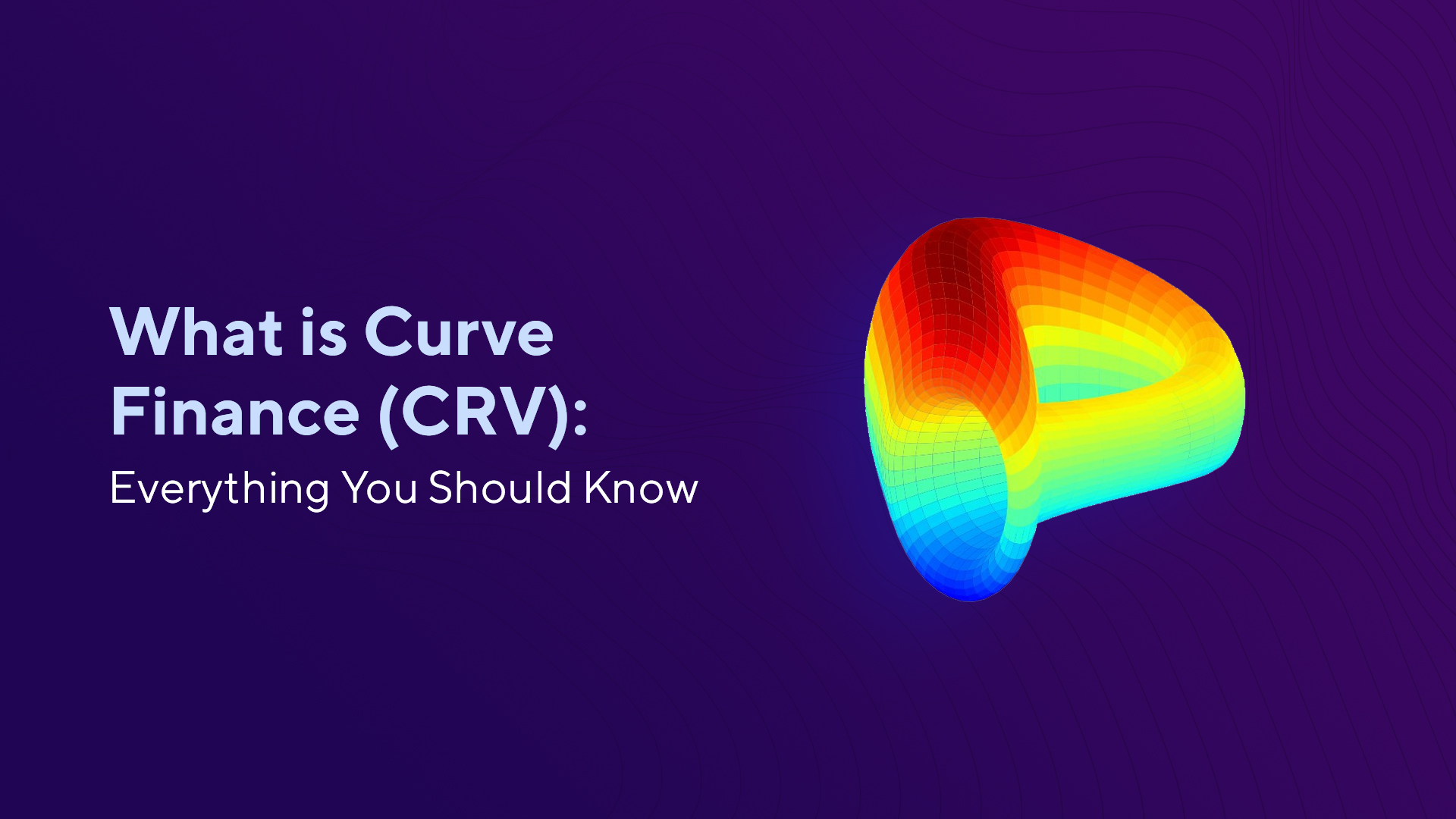 What is Curve Finance (CRV):

Everything You Should Know